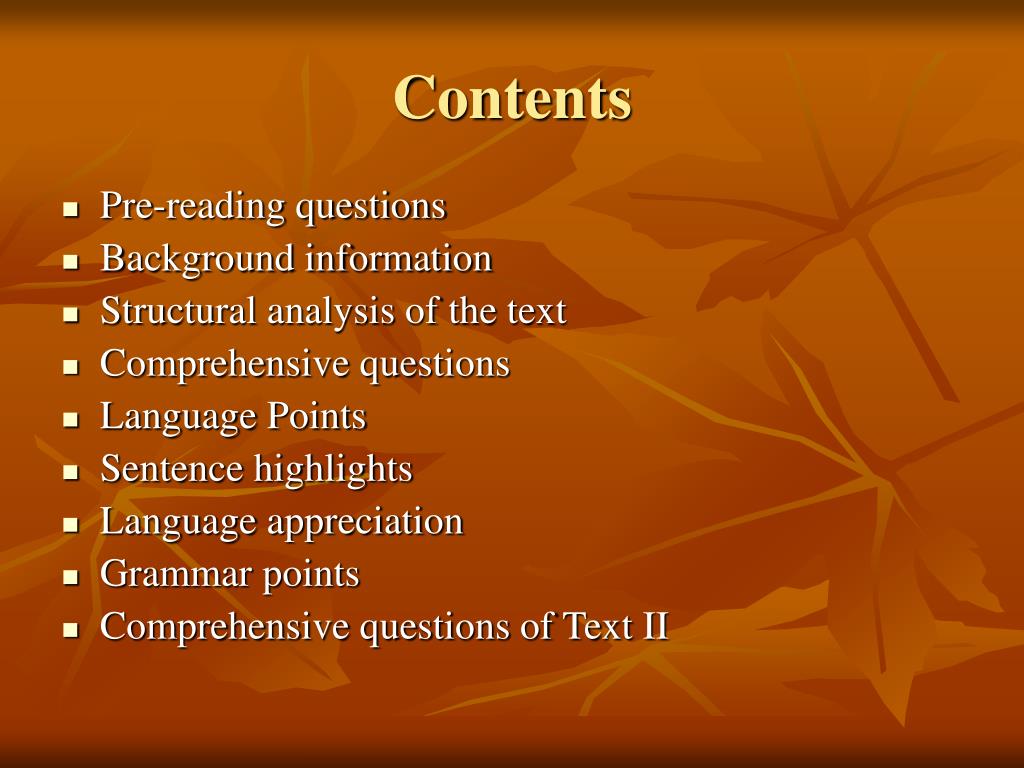 Contents

- Pre-reading questions
- Background information
- Structural analysis of the text
- Comprehensive questions
- Language Points
- Sentence highlights
- Language appreciation
- Grammar points
- Comprehensive questions of Text II